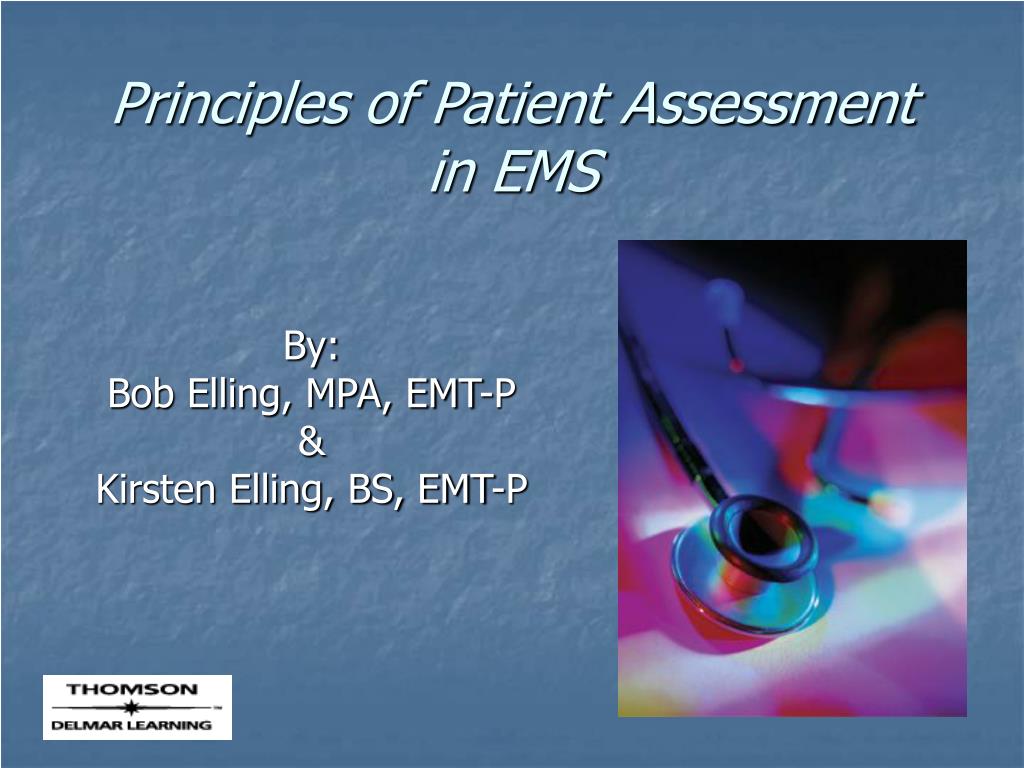 Principles of Patient Assessment in EMS

By:
Bob Elling, MPA, EMT-P
&
Kirsten Elling, BS, EMT-P

THOMSON
DELMAR LEARNING